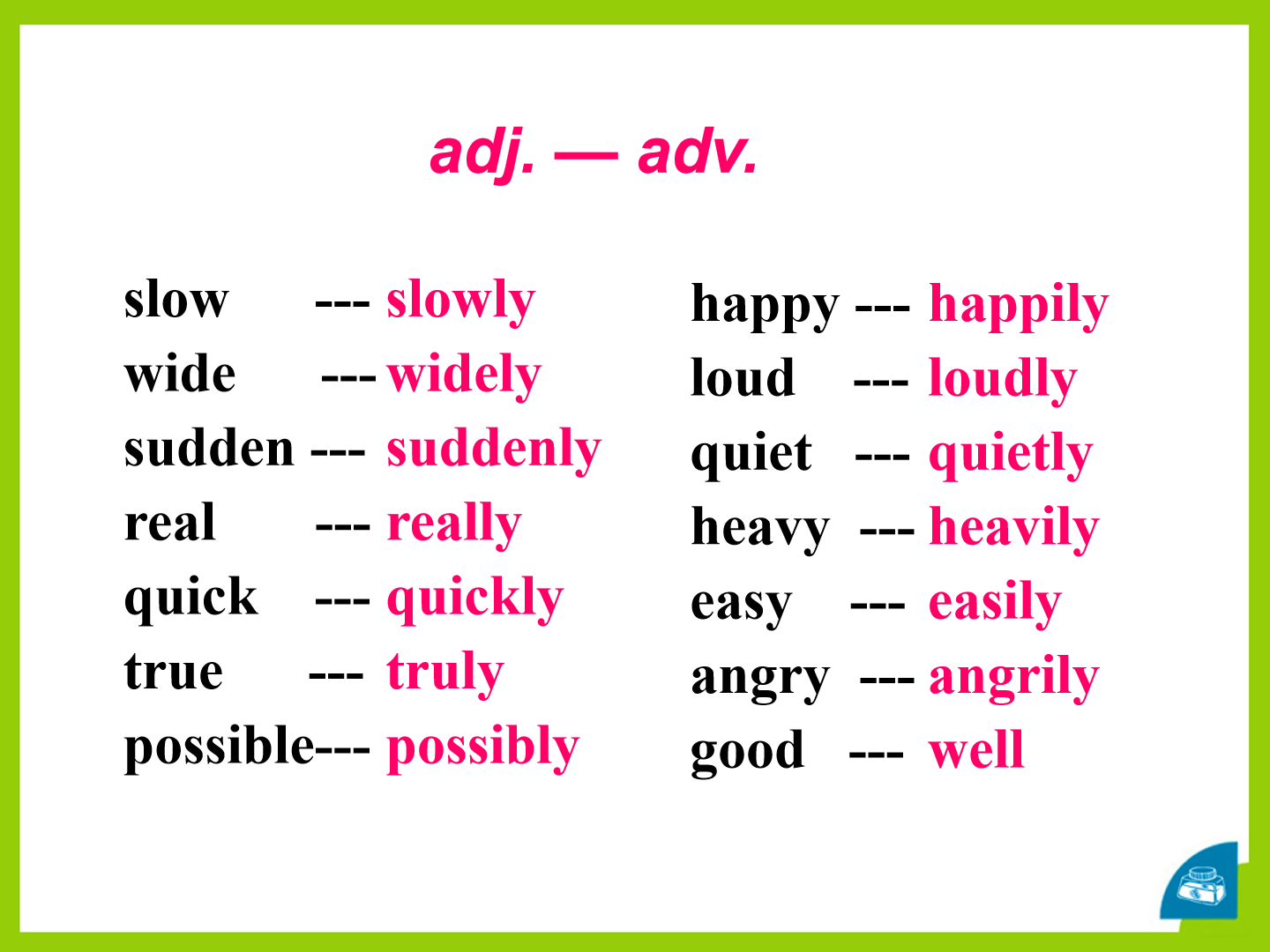 adj. — adv.

slow --- slowly
wide --- widely
sudden --- suddenly
real --- really
quick --- quickly
true --- truly
possible--- possibly

happy --- happily
loud --- loudly
quiet --- quietly
heavy --- heavily
easy --- easily
angry --- angrily
good --- well